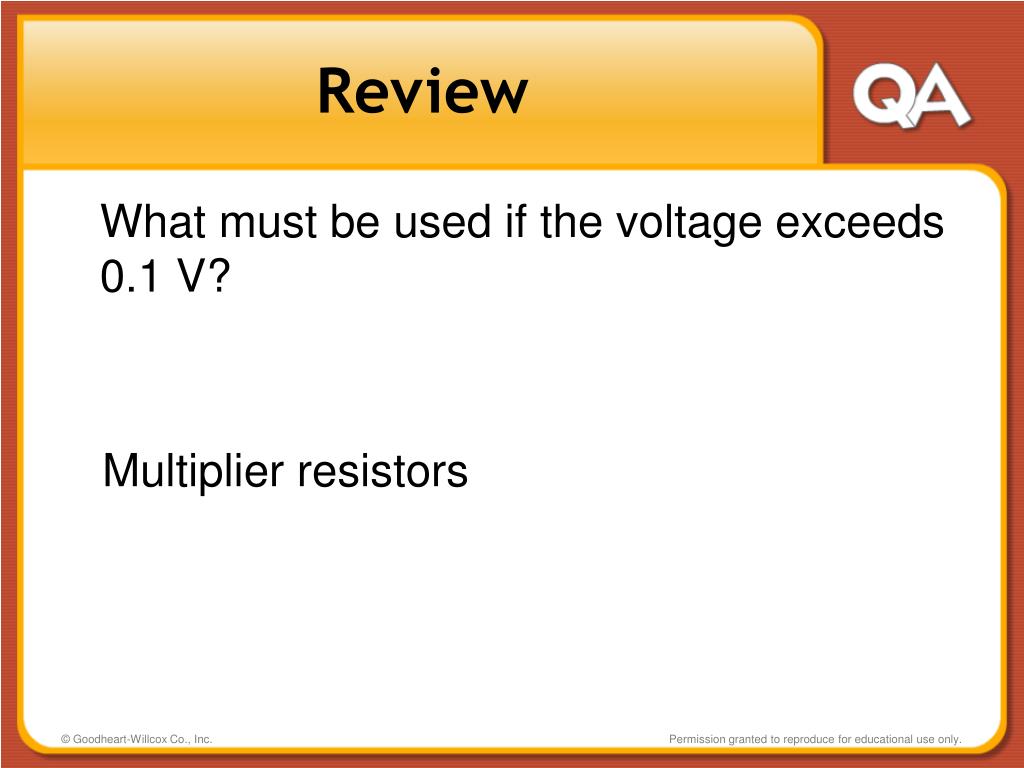 Review

QA

What must be used if the voltage exceeds 0.1 V?

Multiplier resistors

© Goodheart-Willcox Co., Inc.

Permission granted to reproduce for educational use only.